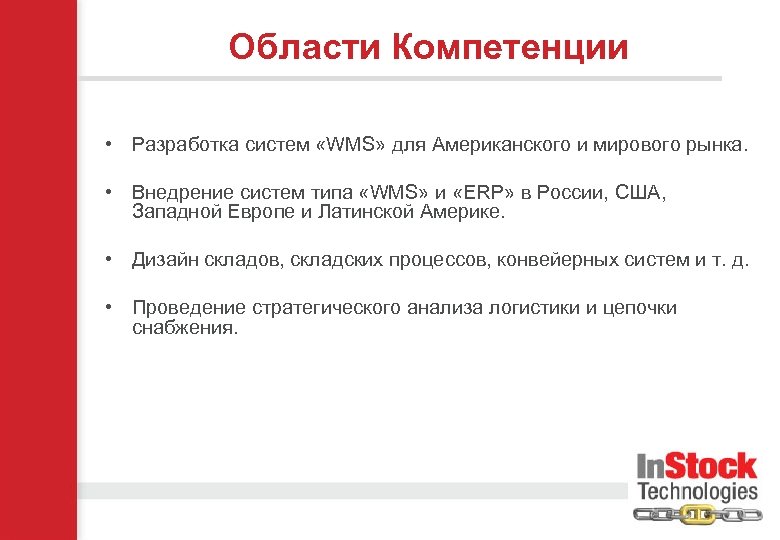 Области Компетенции

• Разработка систем «WMS» для Американского и мирового рынка.

• Внедрение систем типа «WMS» и «ERP» в России, США, Западной Европе и Латинской Америке.

• Дизайн складов, складских процессов, конвейерных систем и т. д.

• Проведение стратегического анализа логистики и цепочки снабжения.

InStock Technologies